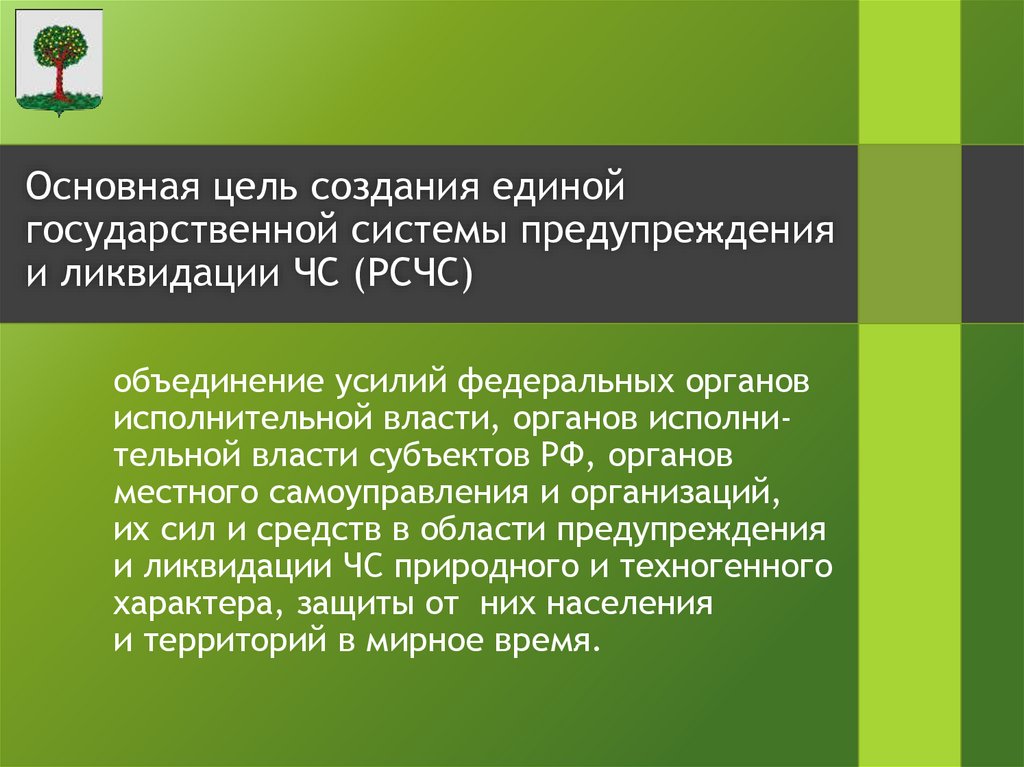 Основная цель создания единой государственной системы предупреждения и ликвидации ЧС (РСЧС)

объединение усилий федеральных органов исполнительной власти, органов исполнительной власти субъектов РФ, органов местного самоуправления и организаций, их сил и средств в области предупреждения и ликвидации ЧС природного и техногенного характера, защиты от них населения и территорий в мирное время.